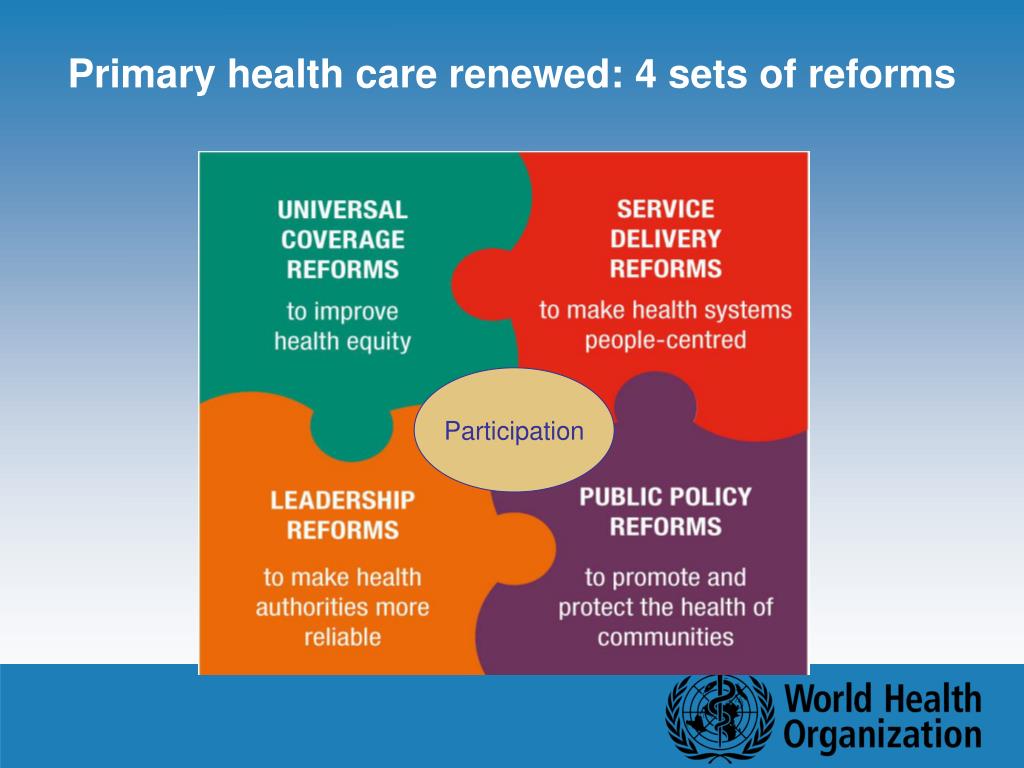 Primary health care renewed: 4 sets of reforms

UNIVERSAL COVERAGE REFORMS

to improve health equity

SERVICE DELIVERY REFORMS

to make health systems people-centred

Participation

LEADERSHIP REFORMS

to make health authorities more reliable

PUBLIC POLICY REFORMS

to promote and protect the health of communities

World Health Organization